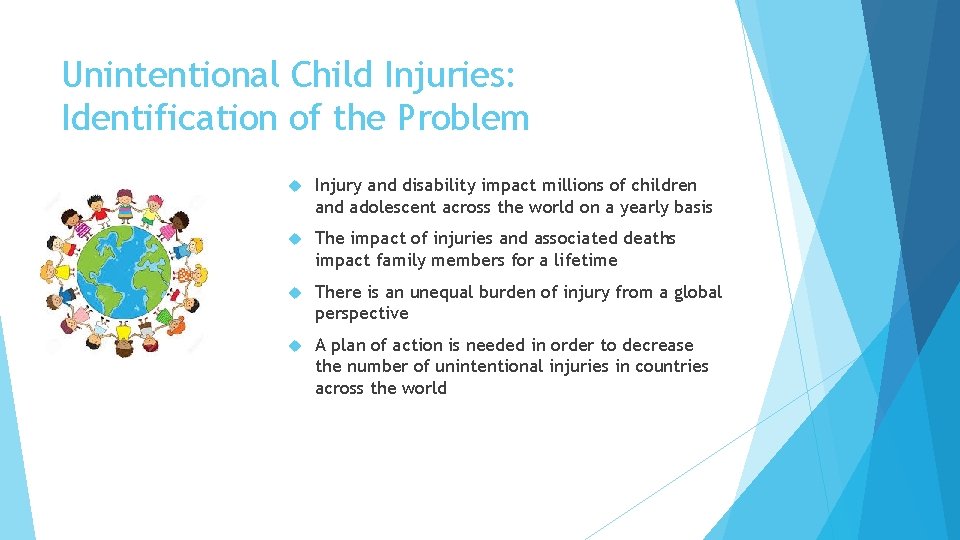 Unintentional Child Injuries: Identification of the Problem

Injury and disability impact millions of children and adolescent across the world on a yearly basis

The impact of injuries and associated deaths impact family members for a lifetime

There is an unequal burden of injury from a global perspective

A plan of action is needed in order to decrease the number of unintentional injuries in countries across the world